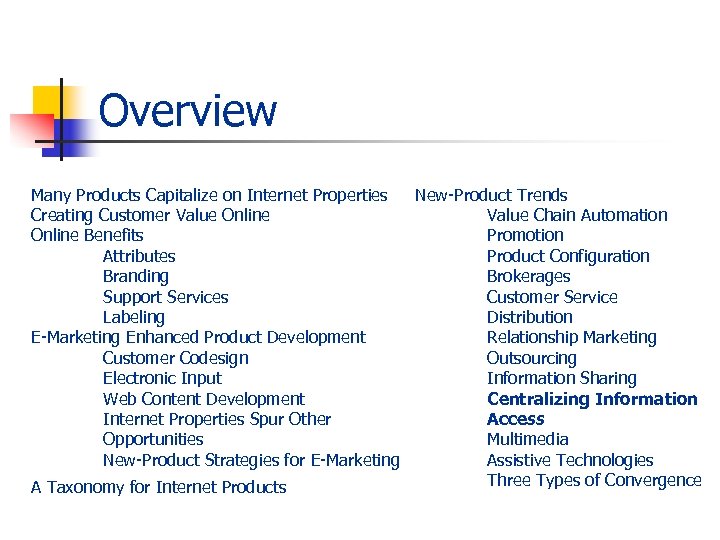 Overview

Many Products Capitalize on Internet Properties
Creating Customer Value Online
Online Benefits
Attributes
Branding
Support Services
Labeling
E-Marketing Enhanced Product Development
Customer Codesign
Electronic Input
Web Content Development
Internet Properties Spur Other Opportunities
New-Product Strategies for E-Marketing
A Taxonomy for Internet Products

New-Product Trends
Value Chain Automation
Promotion
Product Configuration
Brokerages
Customer Service
Distribution
Relationship Marketing
Outsourcing
Information Sharing
Centralizing Information Access
Multimedia
Assistive Technologies
Three Types of Convergence